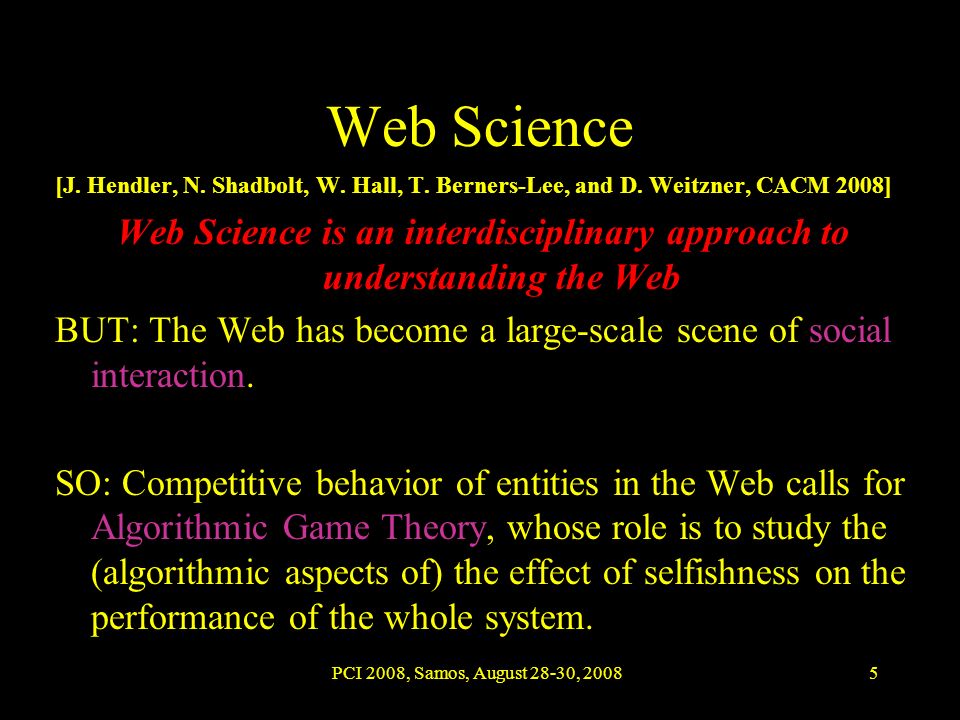 Web Science

[J. Hendler, N. Shadbolt, W. Hall, T. Berners-Lee, and D. Weitzner, CACM 2008]

Web Science is an interdisciplinary approach to understanding the Web

BUT: The Web has become a large-scale scene of social interaction.

SO: Competitive behavior of entities in the Web calls for Algorithmic Game Theory, whose role is to study the (algorithmic aspects of) the effect of selfishness on the performance of the whole system.

PCI 2008, Samos, August 28-30, 2008

5